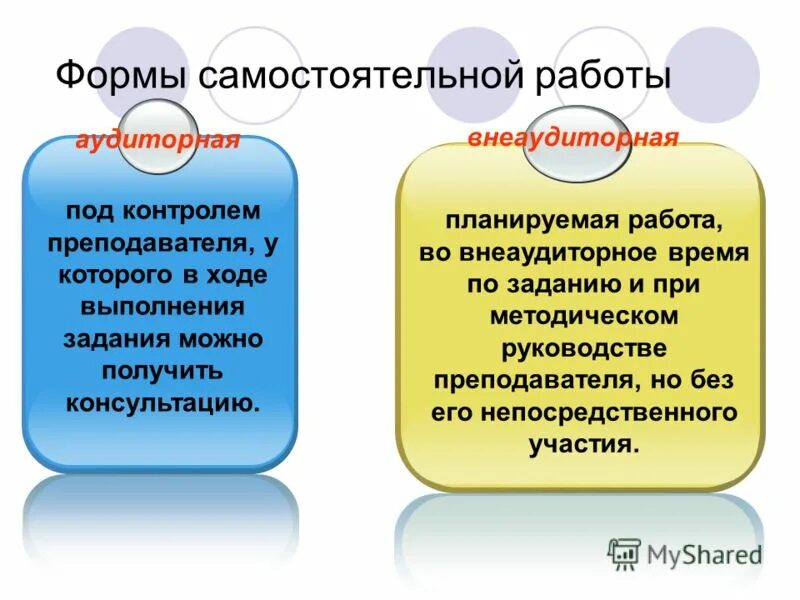 Формы самостоятельной работы

аудиторная

под контролем преподавателя, у которого в ходе выполнения задания можно получить консультацию.

внеаудиторная

планируемая работа, во внеаудиторное время по заданию и при методическом руководстве преподавателя, но без его непосредственного участия.

MyShared